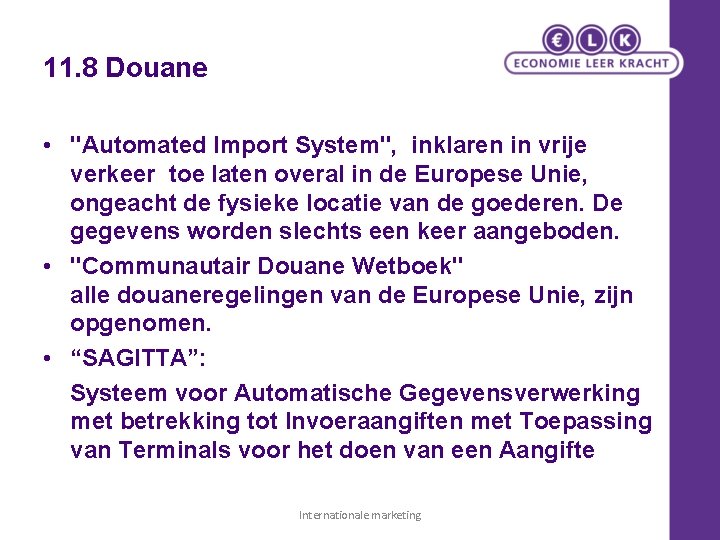 € L K
ECONOMIE LEER KRACHT

11.8 Douane

• "Automated Import System", inklaren in vrije verkeer toe laten overal in de Europese Unie, ongeacht de fysieke locatie van de goederen. De gegevens worden slechts een keer aangeboden.
• "Communautair Douane Wetboek"
alle douaneregelingen van de Europese Unie, zijn opgenomen.
• “SAGITTA”:
Systeem voor Automatische Gegevensverwerking met betrekking tot Invoeraangiften met Toepassing van Terminals voor het doen van een Aangifte

Internationale marketing